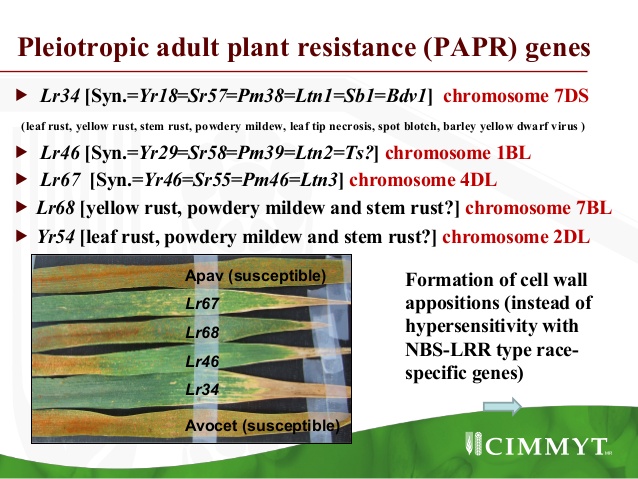 Pleiotropic adult plant resistance (PAPR) genes

▶ Lr34 [Syn.=Yr18=Sr57=Pm38=Ltn1=Sb1=Bdv1] chromosome 7DS

(leaf rust, yellow rust, stem rust, powdery mildew, leaf tip necrosis, spot blotch, barley yellow dwarf virus )

▶ Lr46 [Syn.=Yr29=Sr58=Pm39=Ltn2=Ts?] chromosome 1BL

▶ Lr67 [Syn.=Yr46=Sr55=Pm46=Ltn3] chromosome 4DL

▶ Lr68 [yellow rust, powdery mildew and stem rust?] chromosome 7BL

▶ Yr54 [leaf rust, powdery mildew and stem rust?] chromosome 2DL

Apav (susceptible)

Lr67

Lr68

Lr46

Lr34

Avocet (susceptible)

Formation of cell wall appositions (instead of hypersensitivity with NBS-LRR type race-specific genes)

CIMMYT